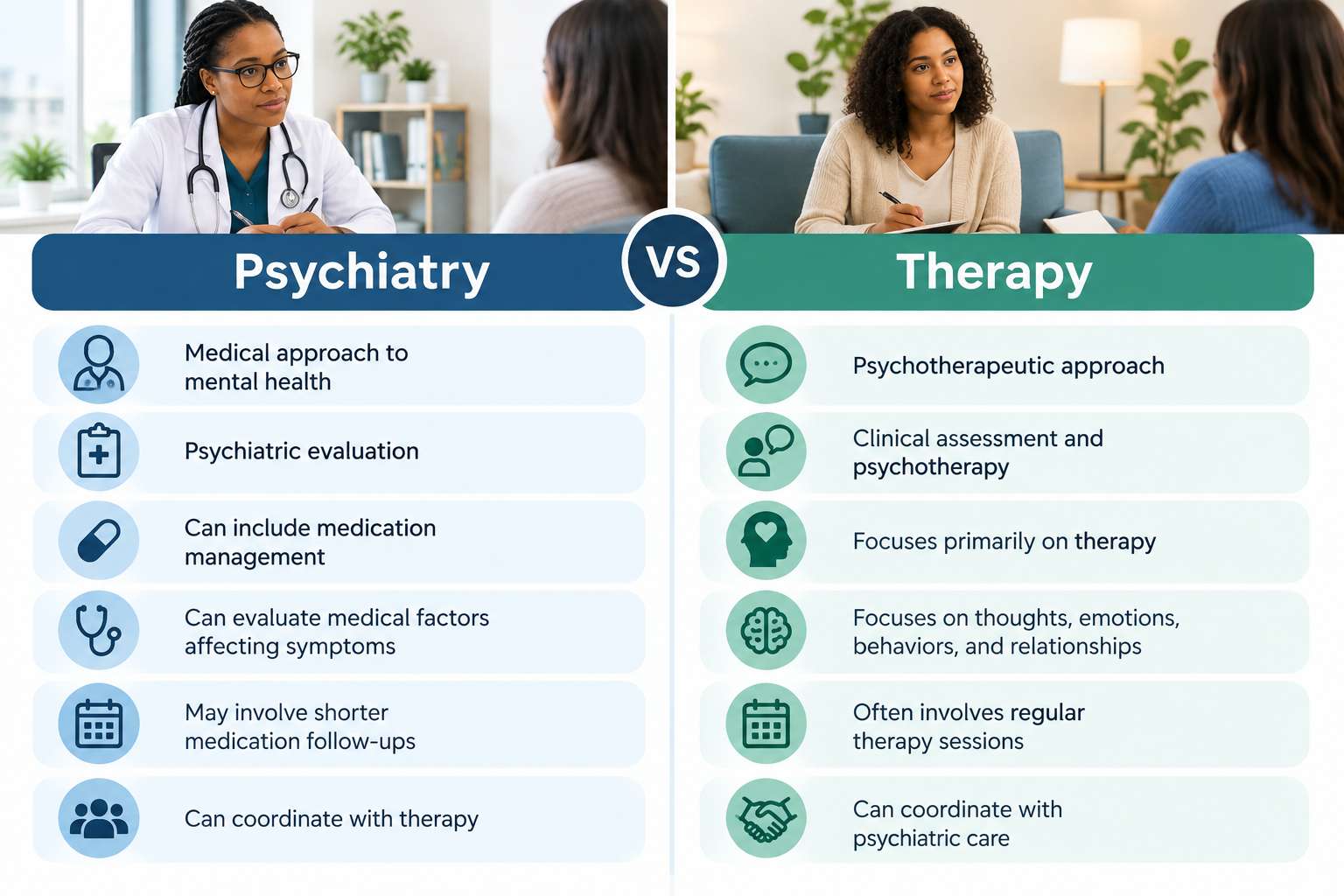 Psychiatry

VS

Therapy

Medical approach to mental health

Psychiatric evaluation

Can include medication management

Can evaluate medical factors affecting symptoms

May involve shorter medication follow-ups

Can coordinate with therapy

Psychotherapeutic approach

Clinical assessment and psychotherapy

Focuses primarily on therapy

Focuses on thoughts, emotions, behaviors, and relationships

Often involves regular therapy sessions

Can coordinate with psychiatric care